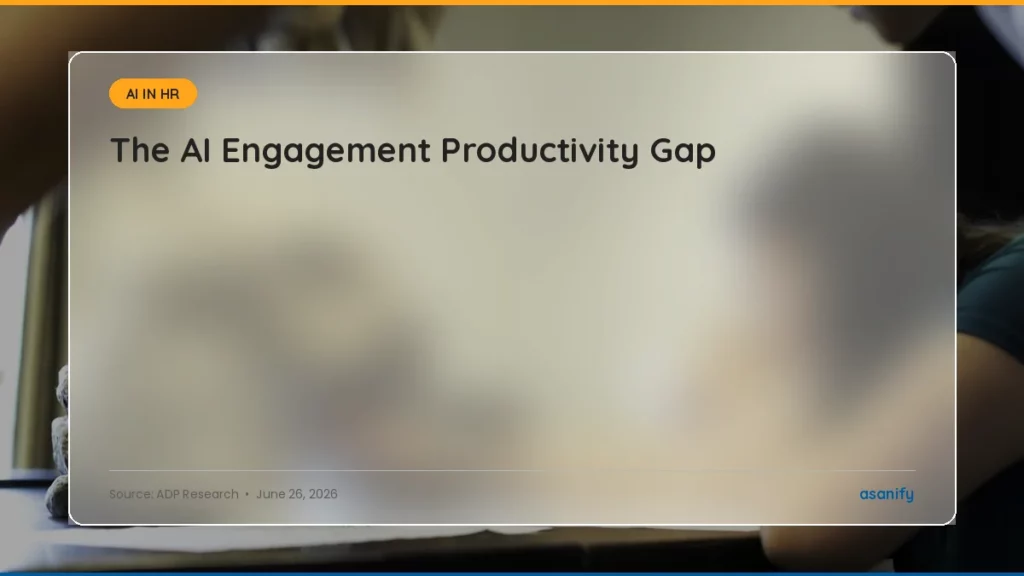 AI IN HR

The AI Engagement Productivity Gap

Source: ADP Research • June 26, 2026

asanify